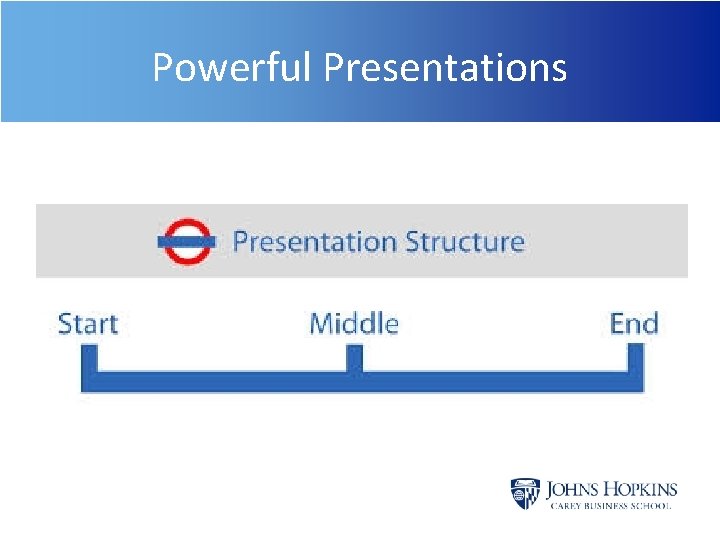 Powerful Presentations

Presentation Structure

Start

Middle

End

JOHNS HOPKINS
CAREY BUSINESS SCHOOL